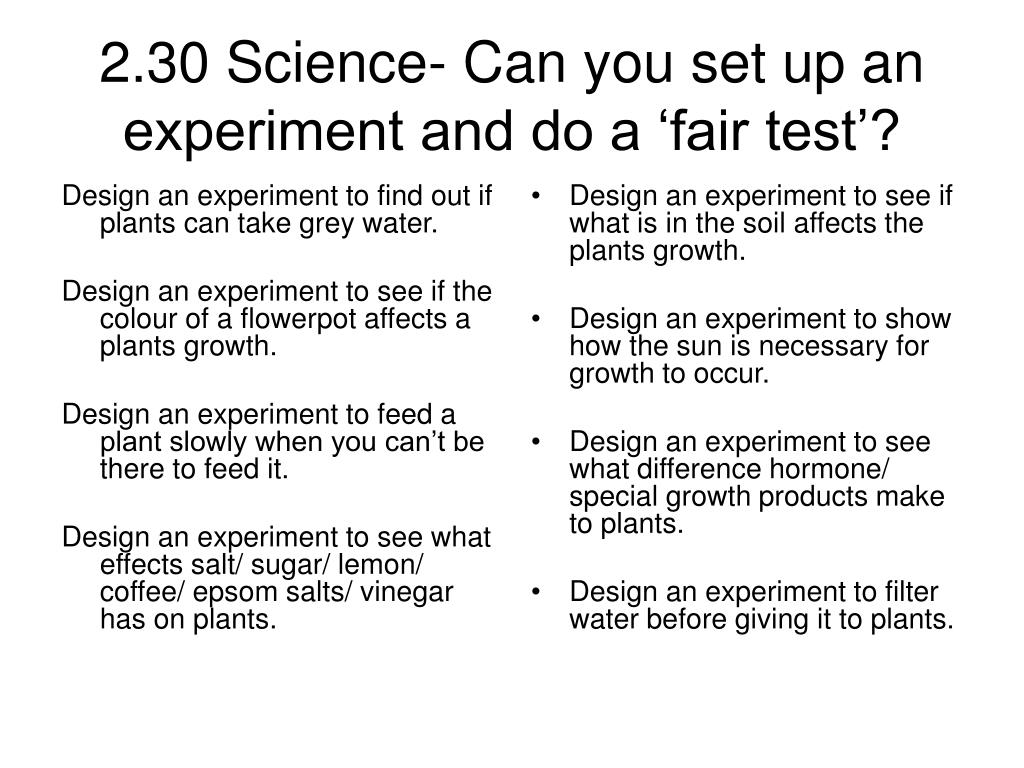 2.30 Science- Can you set up an experiment and do a ‘fair test’?

Design an experiment to find out if plants can take grey water.

Design an experiment to see if the colour of a flowerpot affects a plants growth.

Design an experiment to feed a plant slowly when you can’t be there to feed it.

Design an experiment to see what effects salt/ sugar/ lemon/ coffee/ epsom salts/ vinegar has on plants.

• Design an experiment to see if what is in the soil affects the plants growth.

• Design an experiment to show how the sun is necessary for growth to occur.

• Design an experiment to see what difference hormone/ special growth products make to plants.

• Design an experiment to filter water before giving it to plants.